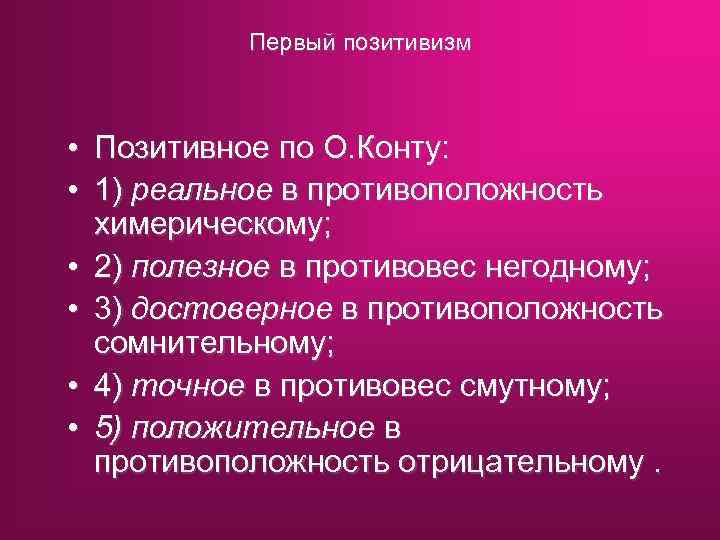 Первый позитивизм

• Позитивное по О.Конту:
• 1) реальное в противоположность химерическому;
• 2) полезное в противовес негодному;
• 3) достоверное в противоположность сомнительному;
• 4) точное в противовес смутному;
• 5) положительное в противоположность отрицательному .